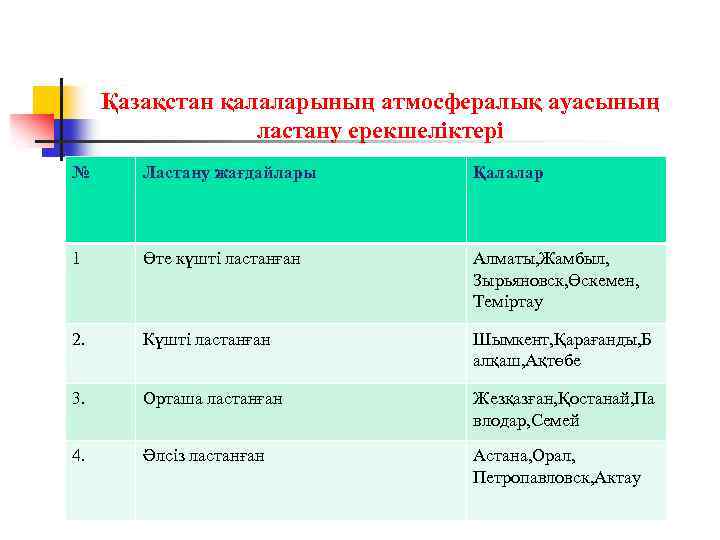 Қазақстан қалаларының атмосфералық ауасының ластану ерекшеліктері

| № | Ластану жағдайлары | Қалалар |
|---|---|---|
| 1 | Өте күшті ластанған | Алматы,Жамбыл, Зырьяновск,Өскемен, Теміртау |
| 2. | Күшті ластанған | Шымкент,Қарағанды,Балқаш,Ақтөбе |
| 3. | Орташа ластанған | Жезқазған,Қостанай,Павлодар,Семей |
| 4. | Әлсіз ластанған | Астана,Орал, Петропавловск,Актау |